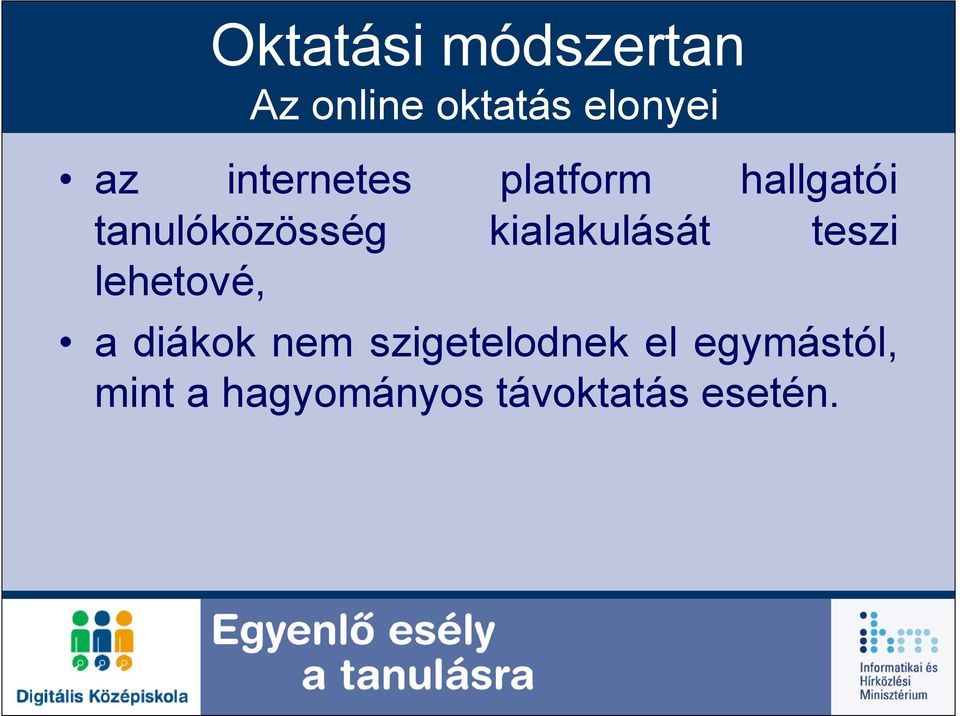 Oktatási módszertan
Az online oktatás elonyei

• az internetes platform hallgatói tanulóközösség kialakulását teszi lehetové,

• a diákok nem szigetelodnek el egymástól, mint a hagyományos távoktatás esetén.

Digitális Középiskola

Egyenlő esély a tanulásra

Informatikai és Hírközlési Minisztérium